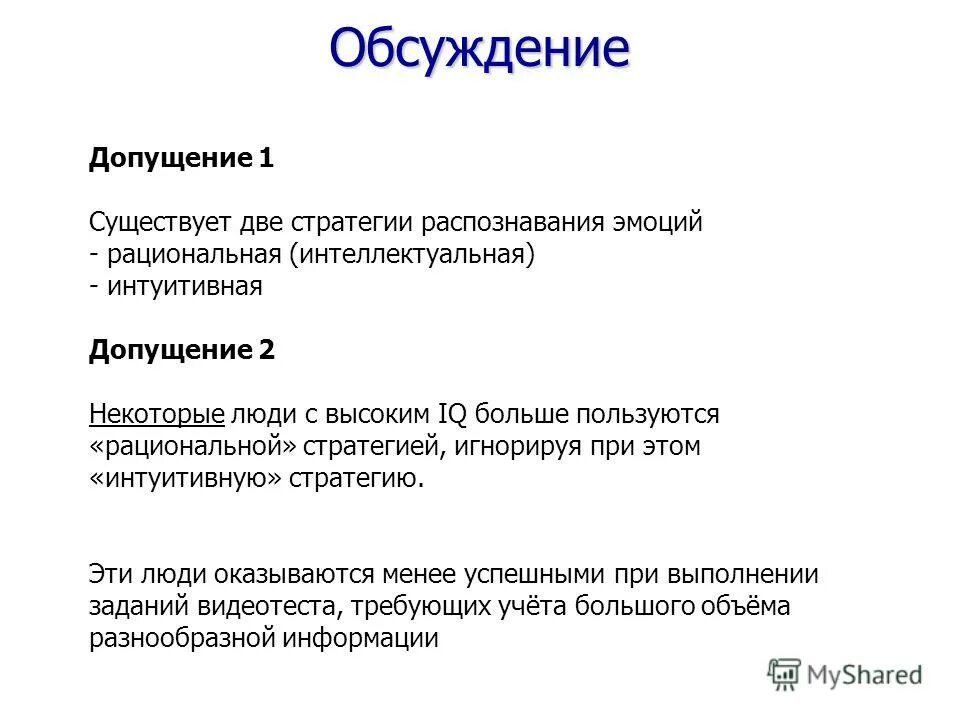 Обсуждение

Допущение 1

Существует две стратегии распознавания эмоций
- рациональная (интеллектуальная)
- интуитивная

Допущение 2

Некоторые люди с высоким IQ больше пользуются «рациональной» стратегией, игнорируя при этом «интуитивную» стратегию.

Эти люди оказываются менее успешными при выполнении заданий видеотеста, требующих учёта большого объёма разнообразной информации

MyShared